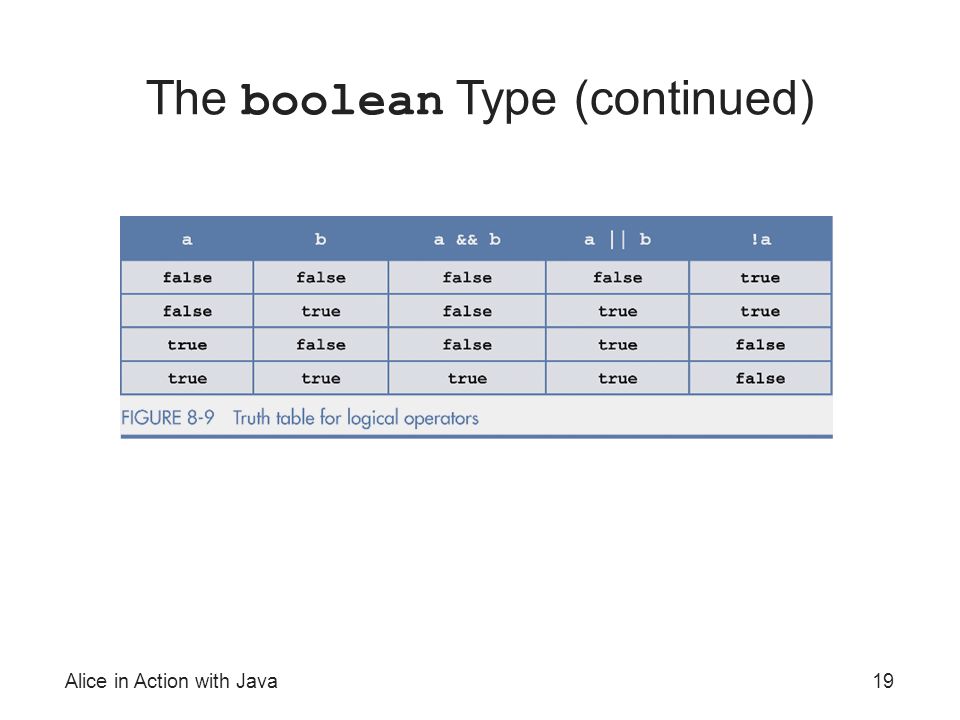 The boolean Type (continued)

| a | b | a && b | a \|\| b | !a |
|---|---|---|---|---|
| false | false | false | false | true |
| false | true | false | true | true |
| true | false | false | true | false |
| true | true | true | true | false |

FIGURE 8-9 Truth table for logical operators

Alice in Action with Java

19